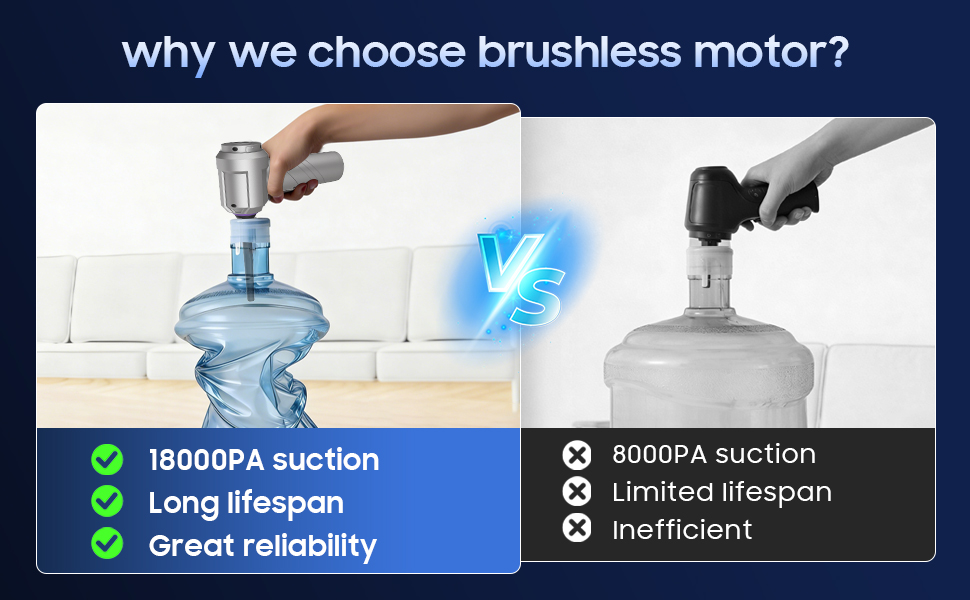 why we choose brushless motor?

VS

18000PA suction
Long lifespan
Great reliability

8000PA suction
Limited lifespan
Inefficient